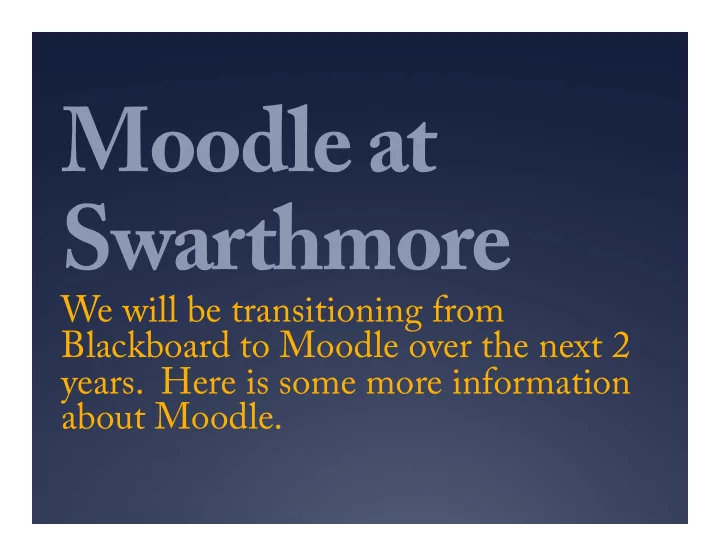 Moodle at Swarthmore

We will be transitioning from Blackboard to Moodle over the next 2 years.  Here is some more information about Moodle.